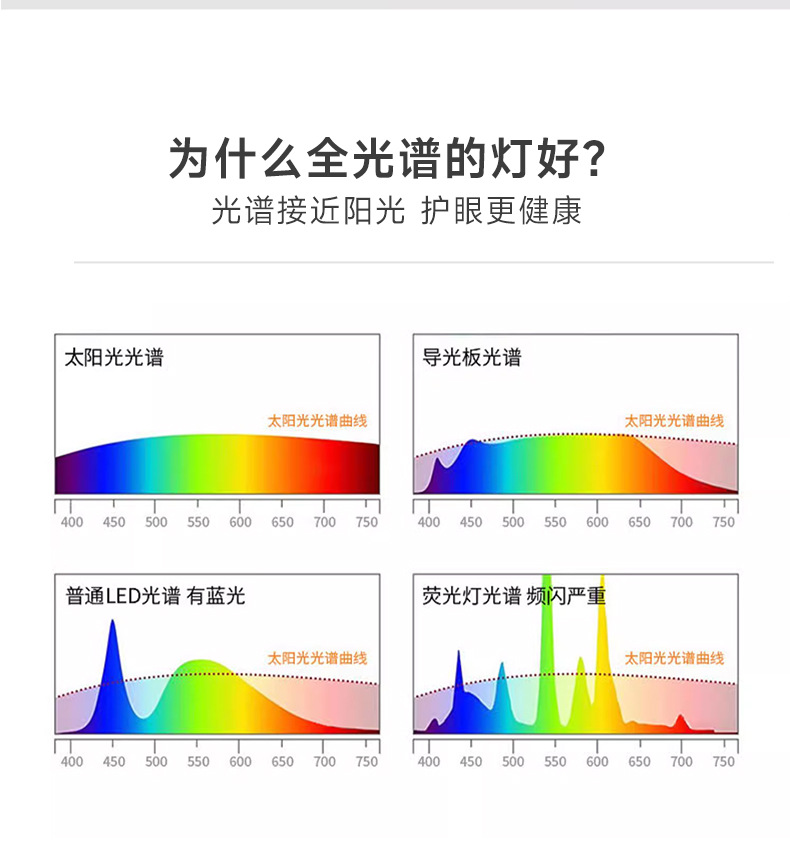 为什么全光谱的灯好?
光谱接近阳光 护眼更健康

太阳光光谱
太阳光光谱曲线
400 450 500 550 600 650 700 750

导光板光谱
太阳光光谱曲线
400 450 500 550 600 650 700 750

普通LED光谱 有蓝光
太阳光光谱曲线
400 450 500 550 600 650 700 750

荧光灯光谱 频闪严重
太阳光光谱曲线
400 450 500 550 600 650 700 750